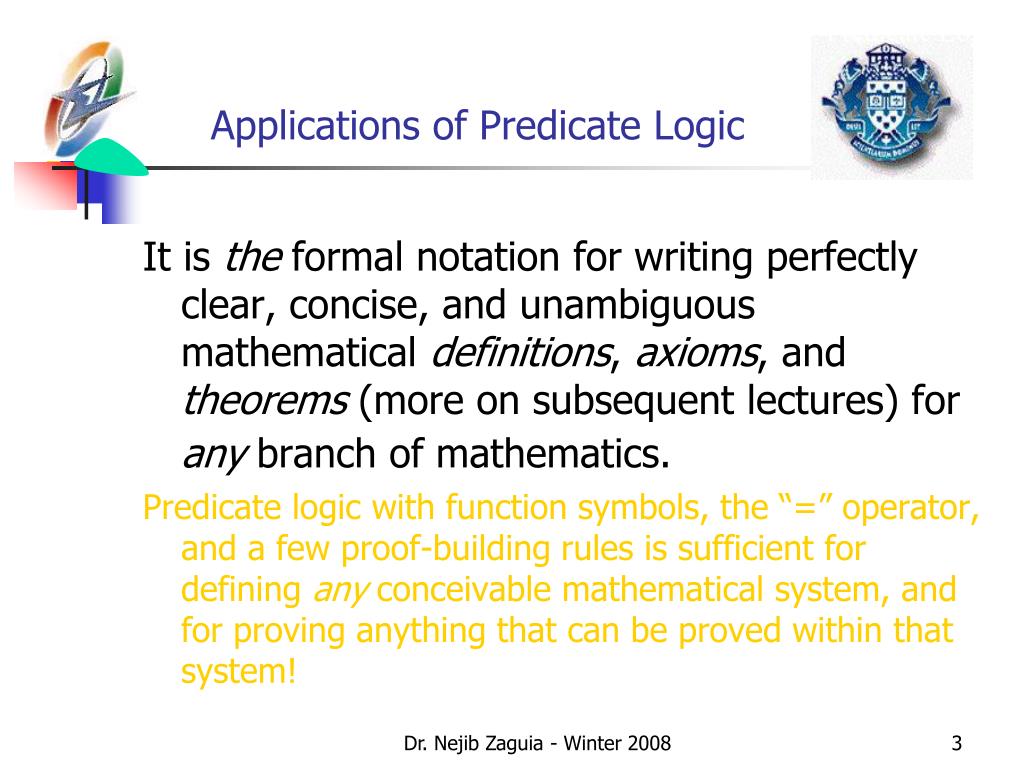 Applications of Predicate Logic

It is the formal notation for writing perfectly clear, concise, and unambiguous mathematical definitions, axioms, and theorems (more on subsequent lectures) for any branch of mathematics.

Predicate logic with function symbols, the “=” operator, and a few proof-building rules is sufficient for defining any conceivable mathematical system, and for proving anything that can be proved within that system!

Dr. Nejib Zaguia - Winter 2008

3